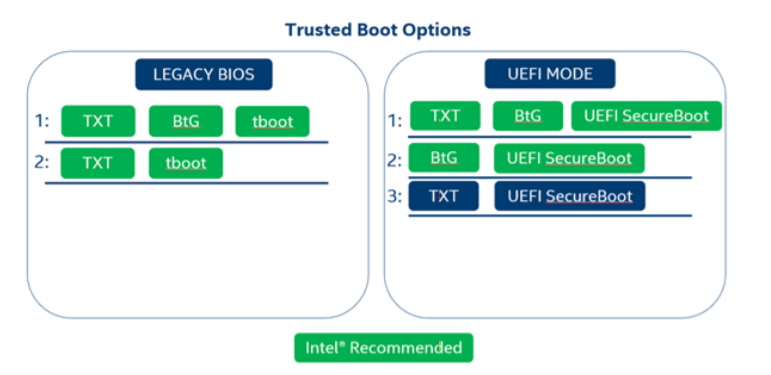 Trusted Boot Options

LEGACY BIOS

1: TXT BtG tboot

2: TXT tboot

UEFI MODE

1: TXT BtG UEFI SecureBoot

2: BtG UEFI SecureBoot

3: TXT UEFI SecureBoot

Intel® Recommended